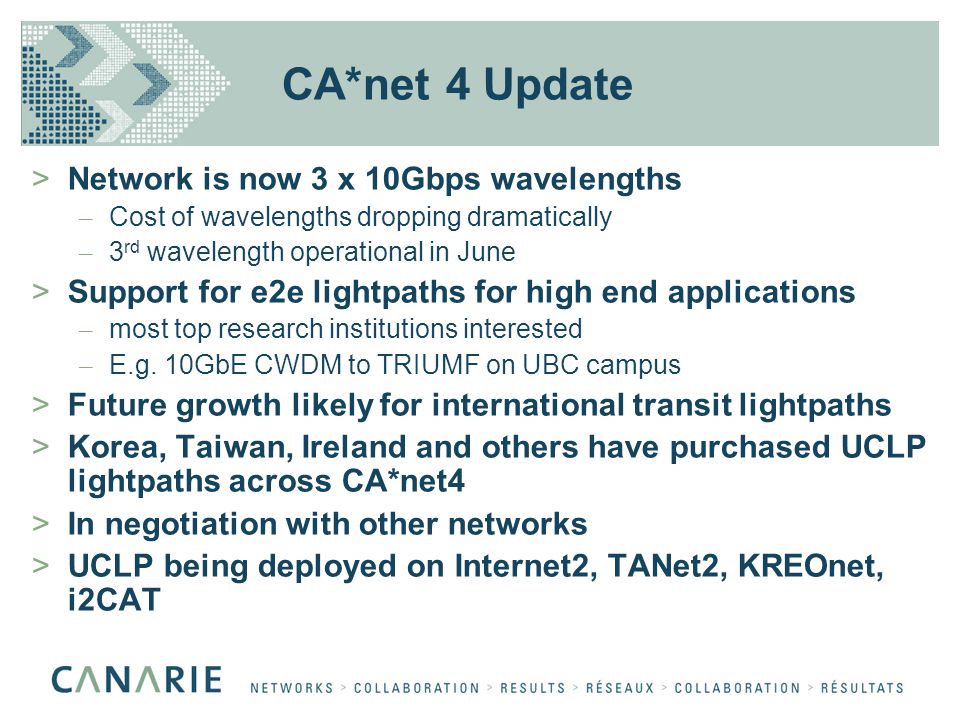 CA*net 4 Update

> Network is now 3 x 10Gbps wavelengths
– Cost of wavelengths dropping dramatically
– 3$^{rd}$ wavelength operational in June

> Support for e2e lightpaths for high end applications
– most top research institutions interested
– E.g. 10GbE CWDM to TRIUMF on UBC campus

> Future growth likely for international transit lightpaths

> Korea, Taiwan, Ireland and others have purchased UCLP lightpaths across CA*net4

> In negotiation with other networks

> UCLP being deployed on Internet2, TANet2, KREOnet, i2CAT

CANARIE NETWORKS > COLLABORATION > RESULTS > RÉSEAUX > COLLABORATION > RÉSULTATS